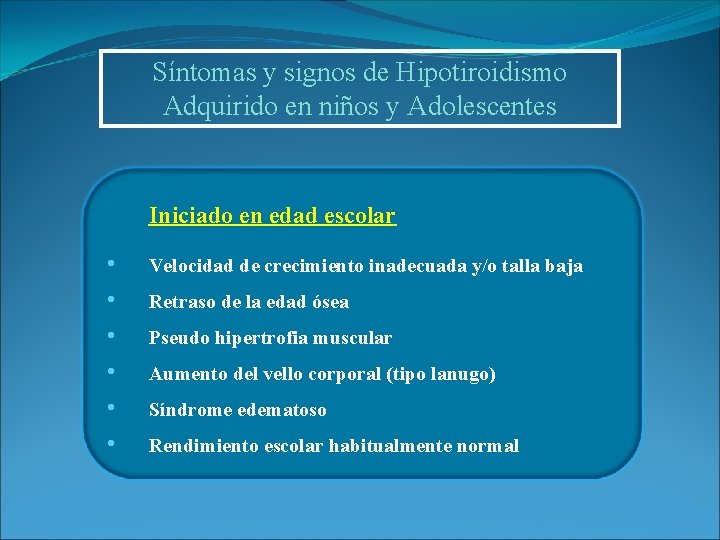 Síntomas y signos de Hipotiroidismo Adquirido en niños y Adolescentes

Iniciado en edad escolar

• Velocidad de crecimiento inadecuada y/o talla baja
• Retraso de la edad ósea
• Pseudo hipertrofia muscular
• Aumento del vello corporal (tipo lanugo)
• Síndrome edematoso
• Rendimiento escolar habitualmente normal